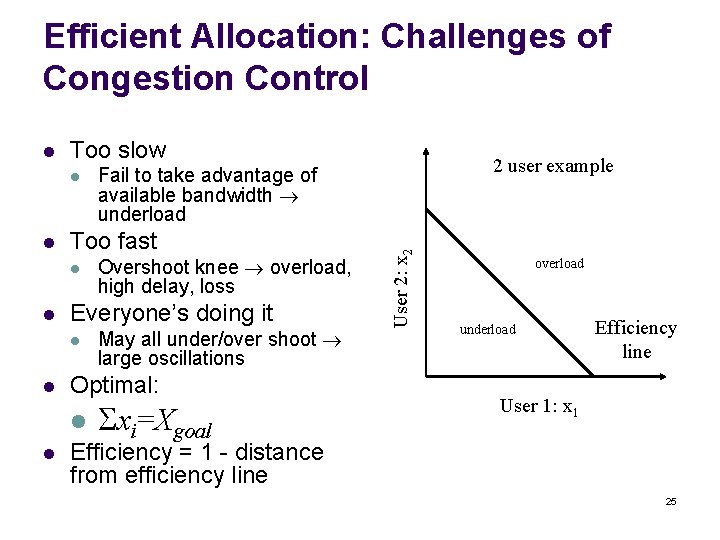 Efficient Allocation: Challenges of Congestion Control

- Too slow
  - Fail to take advantage of available bandwidth $\rightarrow$ underload
- Too fast
  - Overshoot knee $\rightarrow$ overload, high delay, loss
- Everyone's doing it
  - May all under/over shoot $\rightarrow$ large oscillations
- Optimal:
  - $\Sigma x_i = X_{goal}$
- Efficiency = 1 - distance from efficiency line

2 user example

User 2: $x_2$

overload

underload

Efficiency line

User 1: $x_1$

25